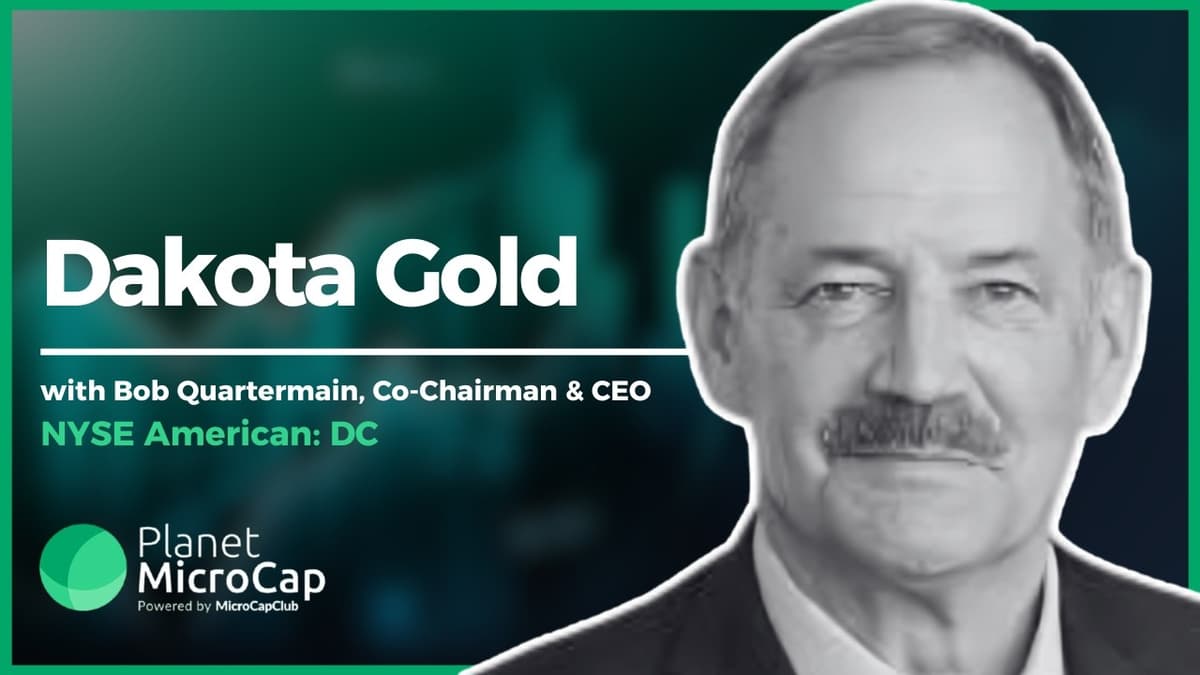 Dakota Gold

with Bob Quartermain, Co-Chairman & CEO
NYSE American: DC

Planet
MicroCap
Powered by MicroCapClub